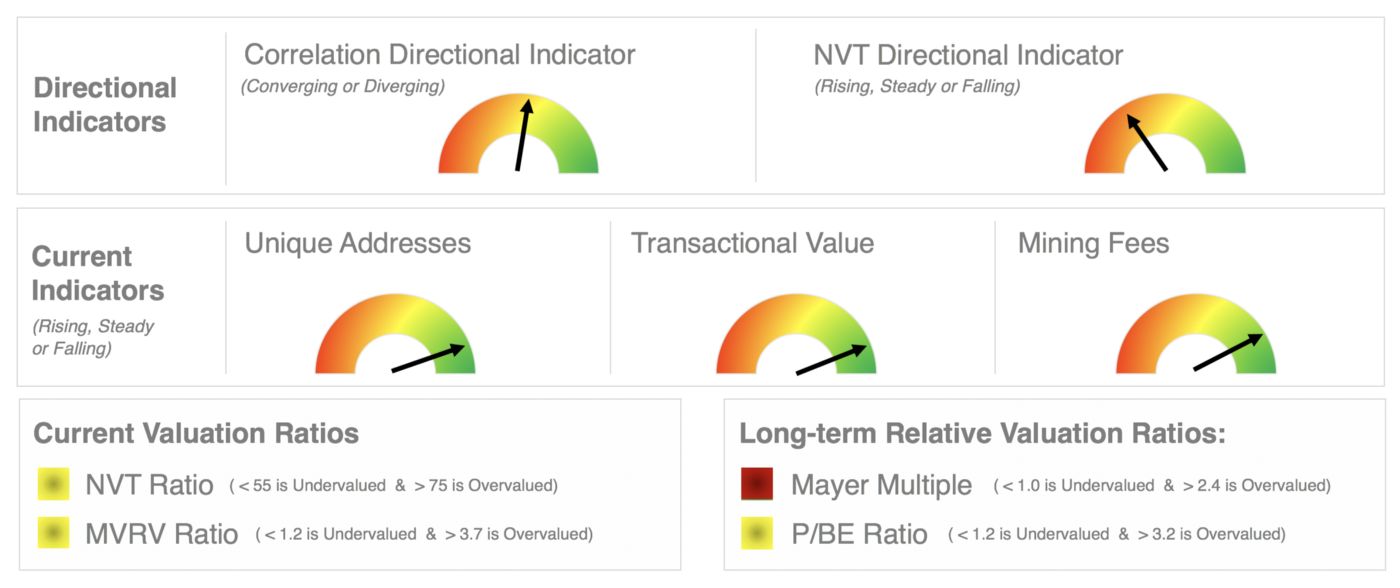 Directional Indicators

Correlation Directional Indicator
(Converging or Diverging)

NVT Directional Indicator
(Rising, Steady or Falling)

Current Indicators
(Rising, Steady or Falling)

Unique Addresses

Transactional Value

Mining Fees

Current Valuation Ratios

NVT Ratio ( < 55 is Undervalued & > 75 is Overvalued)

MVRV Ratio ( < 1.2 is Undervalued & > 3.7 is Overvalued)

Long-term Relative Valuation Ratios:

Mayer Multiple ( < 1.0 is Undervalued & > 2.4 is Overvalued)

P/BE Ratio ( < 1.2 is Undervalued & > 3.2 is Overvalued)